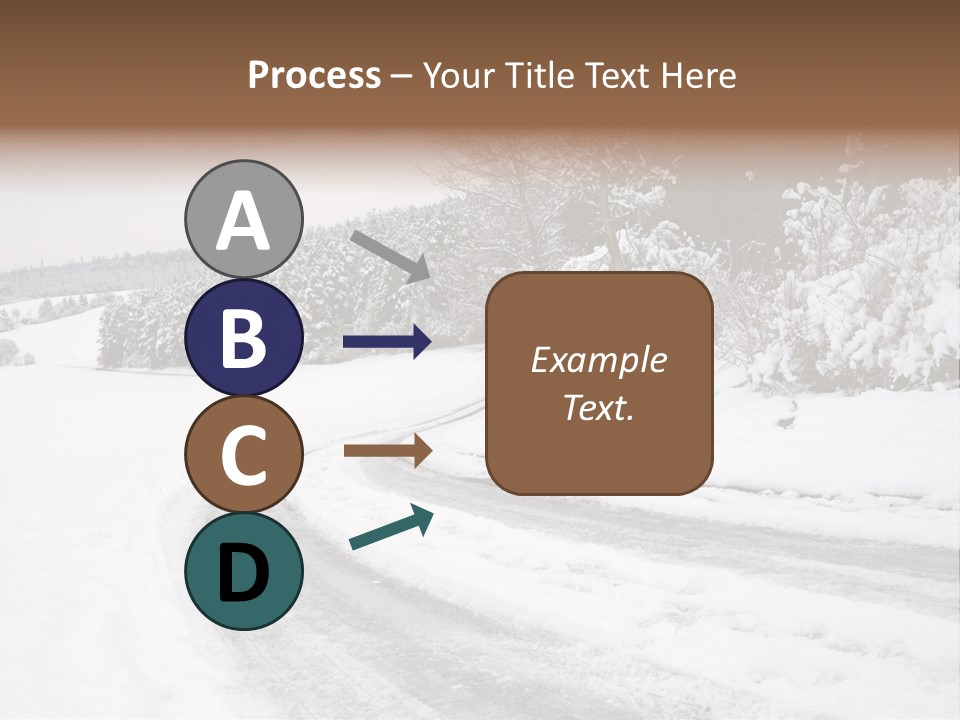 Process – Your Title Text Here

A

B

C

D

Example Text.